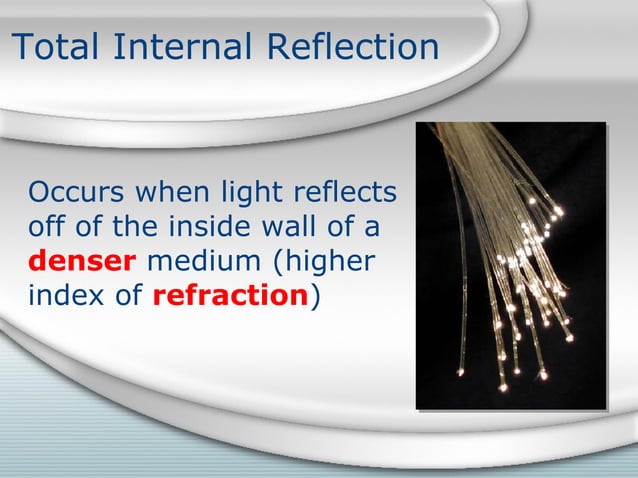 Total Internal Reflection

Occurs when light reflects off of the inside wall of a denser medium (higher index of refraction)